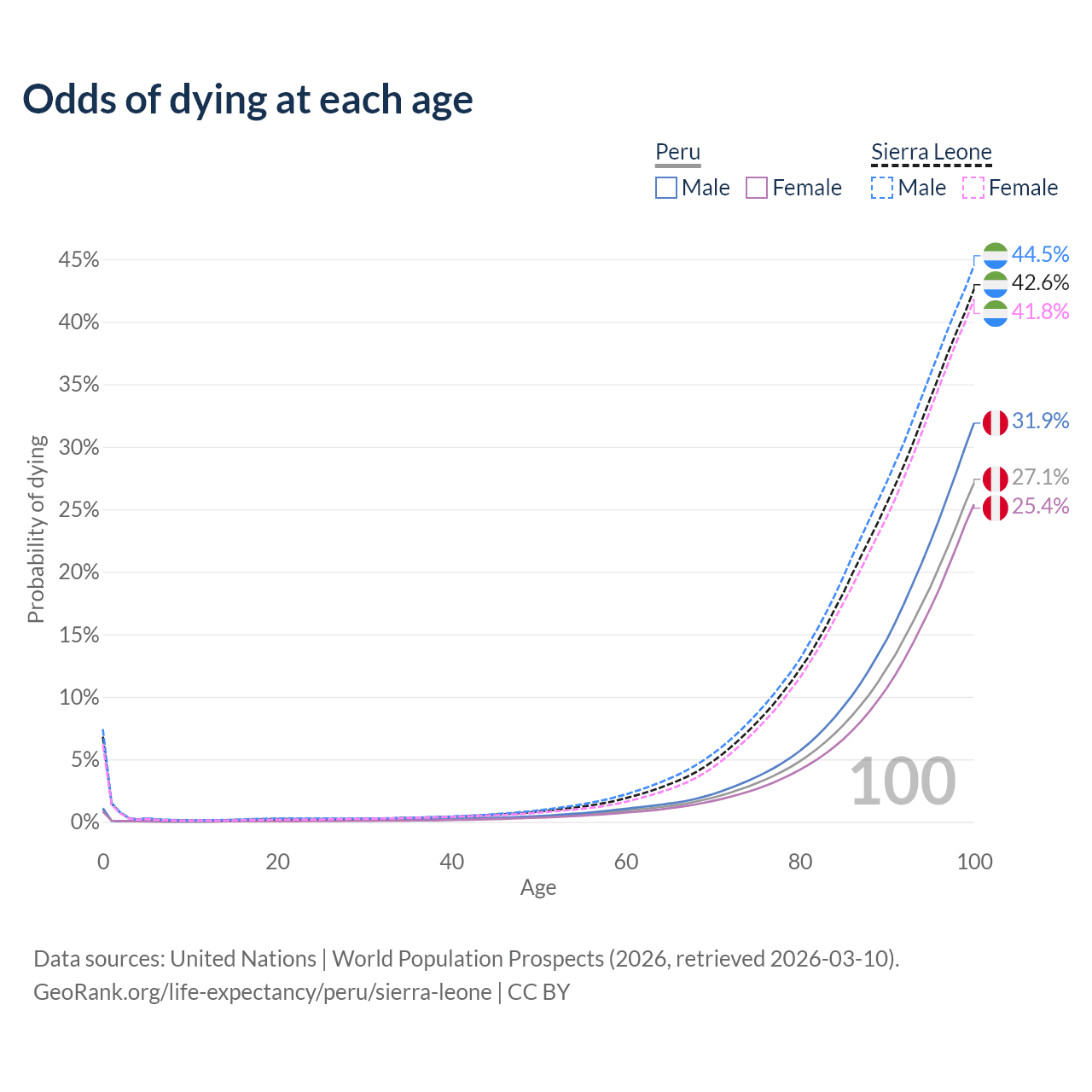 Odds of dying at each age

Peru
Male
Female

Sierra Leone
Male
Female

Probability of dying

45%
40%
35%
30%
25%
20%
15%
10%
5%
0%

44.5%
42.6%
41.8%
31.9%
27.1%
25.4%

100

0
20
40
60
80
100
Age

Data sources: United Nations | World Population Prospects (2026, retrieved 2026-03-10).
GeoRank.org/life-expectancy/peru/sierra-leone | CC BY